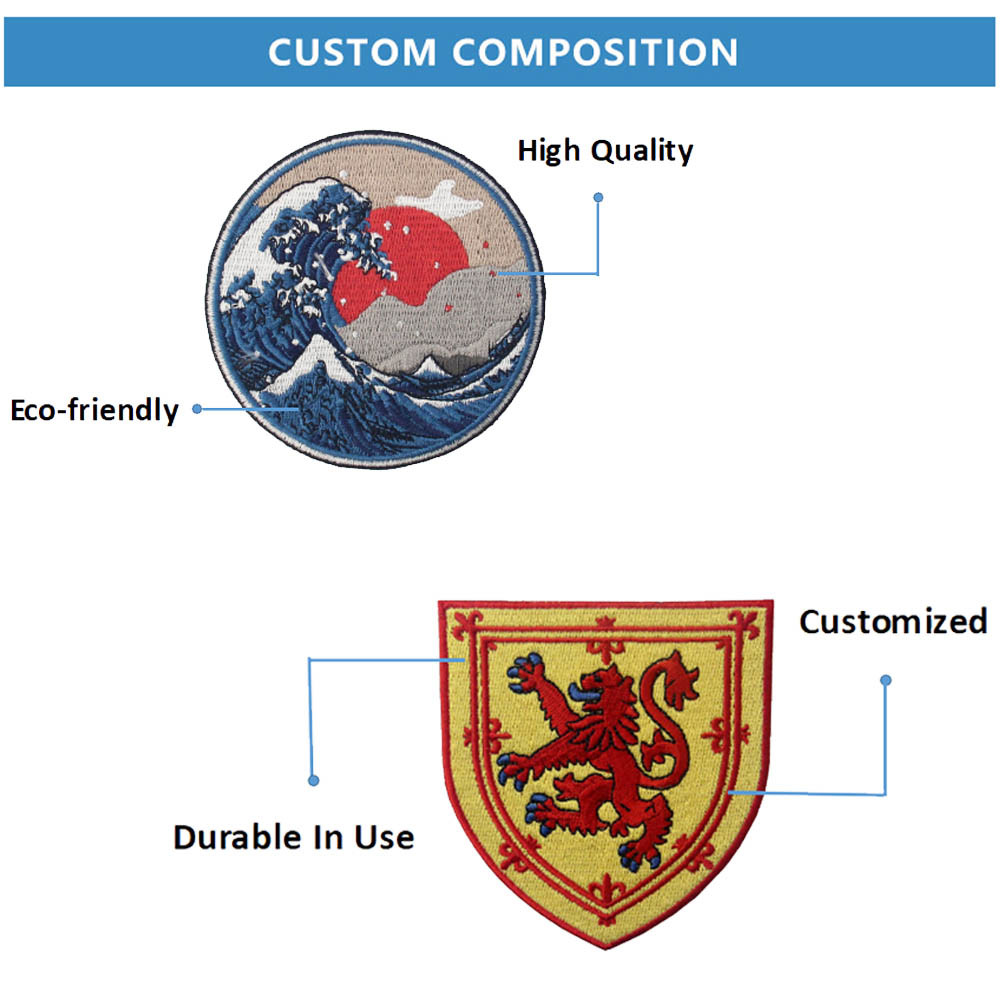 CUSTOM COMPOSITION

High Quality

Eco-friendly

Customized

Durable In Use